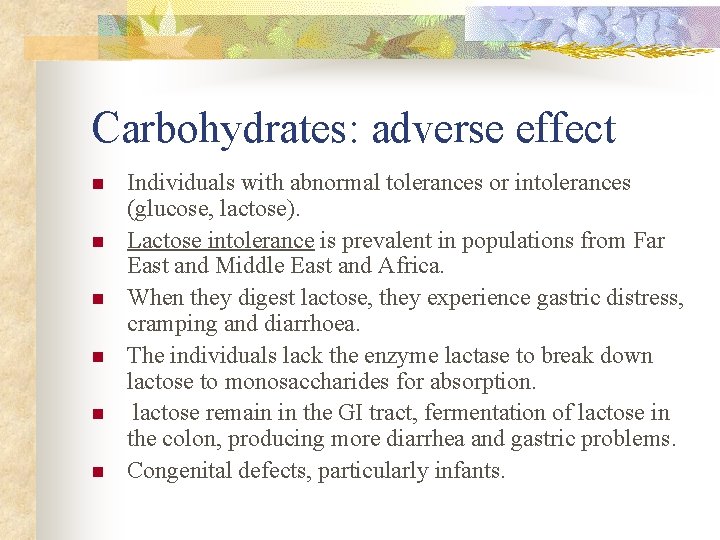 Carbohydrates: adverse effect

- Individuals with abnormal tolerances or intolerances (glucose, lactose).
- Lactose intolerance is prevalent in populations from Far East and Middle East and Africa.
- When they digest lactose, they experience gastric distress, cramping and diarrhoea.
- The individuals lack the enzyme lactase to break down lactose to monosaccharides for absorption.
- lactose remain in the GI tract, fermentation of lactose in the colon, producing more diarrhea and gastric problems.
- Congenital defects, particularly infants.